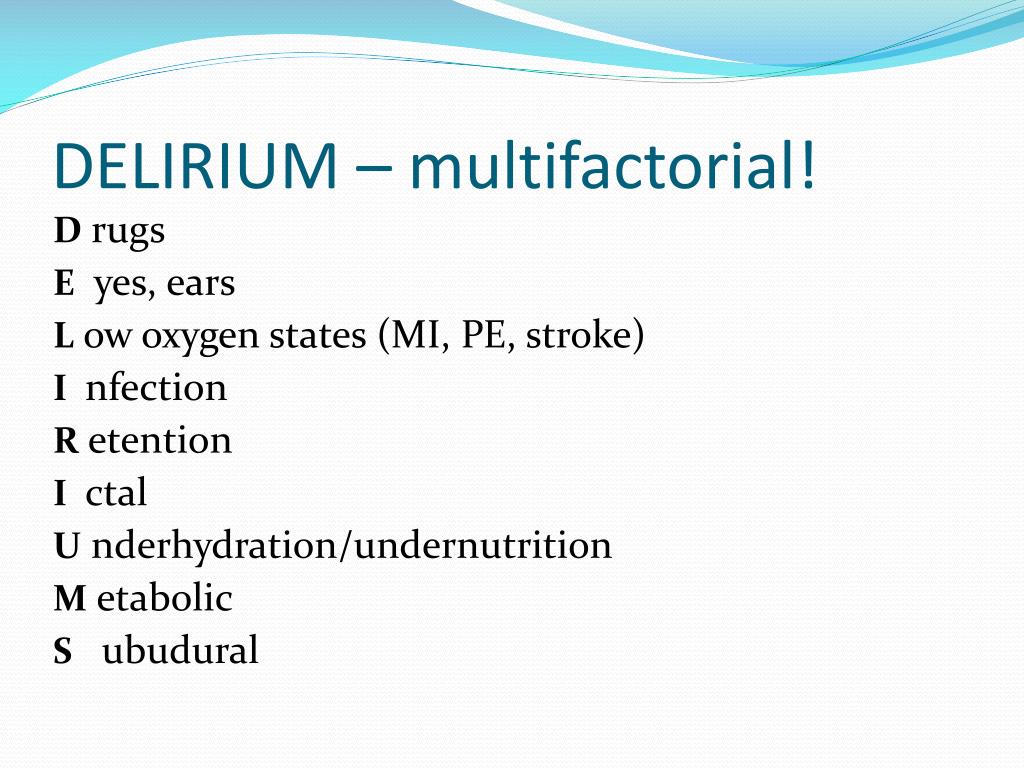 DELIRIUM – multifactorial!

D rugs
E yes, ears
L ow oxygen states (MI, PE, stroke)
I nfection
R etention
I ctal
U nderhydration/undernutrition
M etabolic
S ubudural